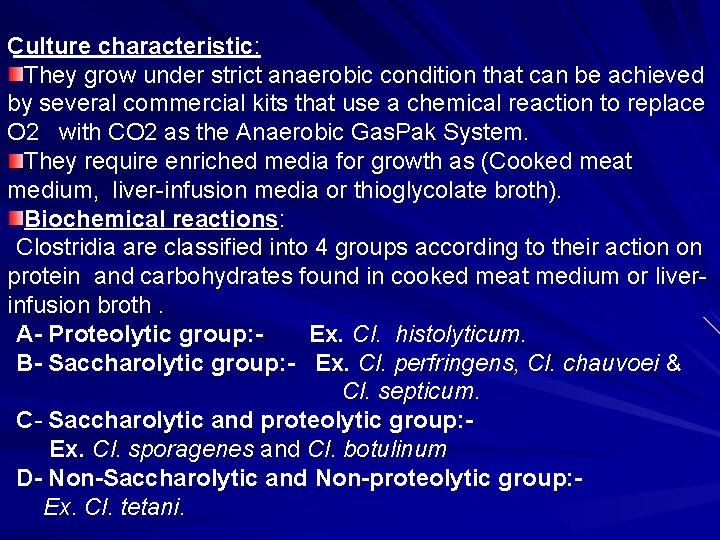 Culture characteristic:

They grow under strict anaerobic condition that can be achieved by several commercial kits that use a chemical reaction to replace O2 with CO2 as the Anaerobic GasPak System.

They require enriched media for growth as (Cooked meat medium, liver-infusion media or thioglycolate broth).

Biochemical reactions:

Clostridia are classified into 4 groups according to their action on protein and carbohydrates found in cooked meat medium or liver-infusion broth .

A- Proteolytic group:- Ex. Cl. histolyticum.

B- Saccharolytic group:- Ex. Cl. perfringens, Cl. chauvoei & Cl. septicum.

C- Saccharolytic and proteolytic group:- Ex. Cl. sporagenes and Cl. botulinum

D- Non-Saccharolytic and Non-proteolytic group:- Ex. Cl. tetani.